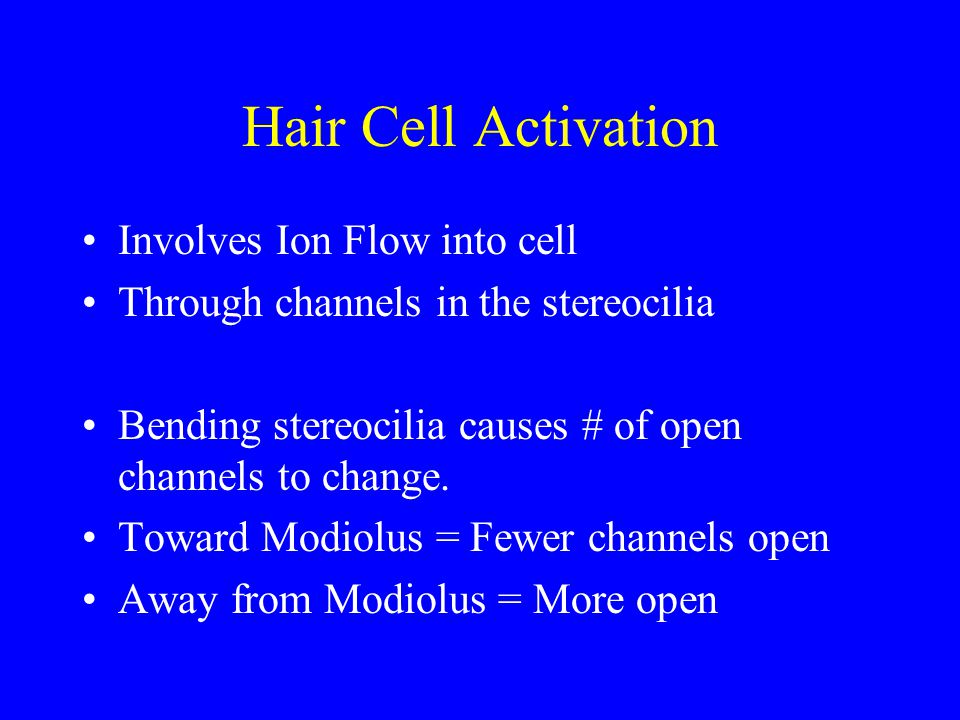 Hair Cell Activation

• Involves Ion Flow into cell
• Through channels in the stereocilia

• Bending stereocilia causes # of open channels to change.
• Toward Modiolus = Fewer channels open
• Away from Modiolus = More open